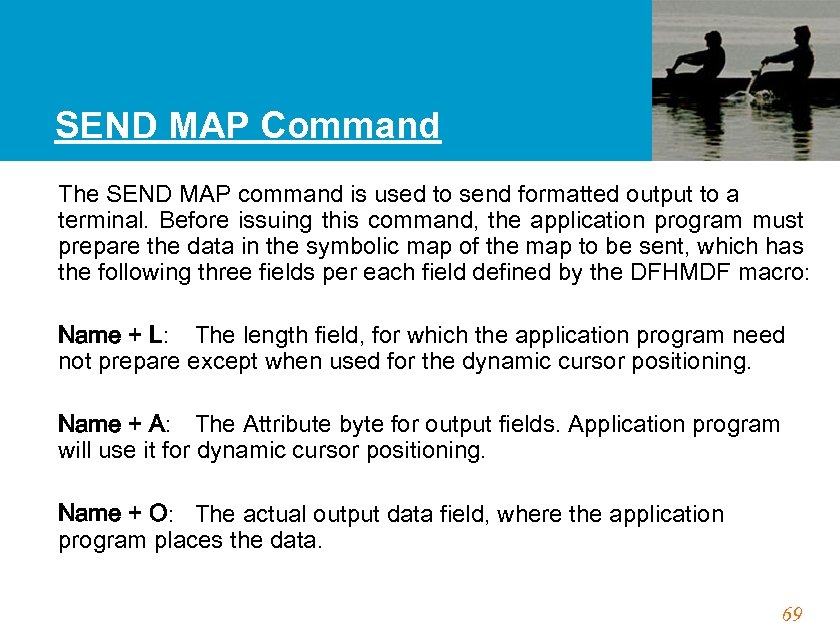 SEND MAP Command

The SEND MAP command is used to send formatted output to a terminal. Before issuing this command, the application program must prepare the data in the symbolic map of the map to be sent, which has the following three fields per each field defined by the DFHMDF macro:

Name + L: The length field, for which the application program need not prepare except when used for the dynamic cursor positioning.

Name + A: The Attribute byte for output fields. Application program will use it for dynamic cursor positioning.

Name + O: The actual output data field, where the application program places the data.

69